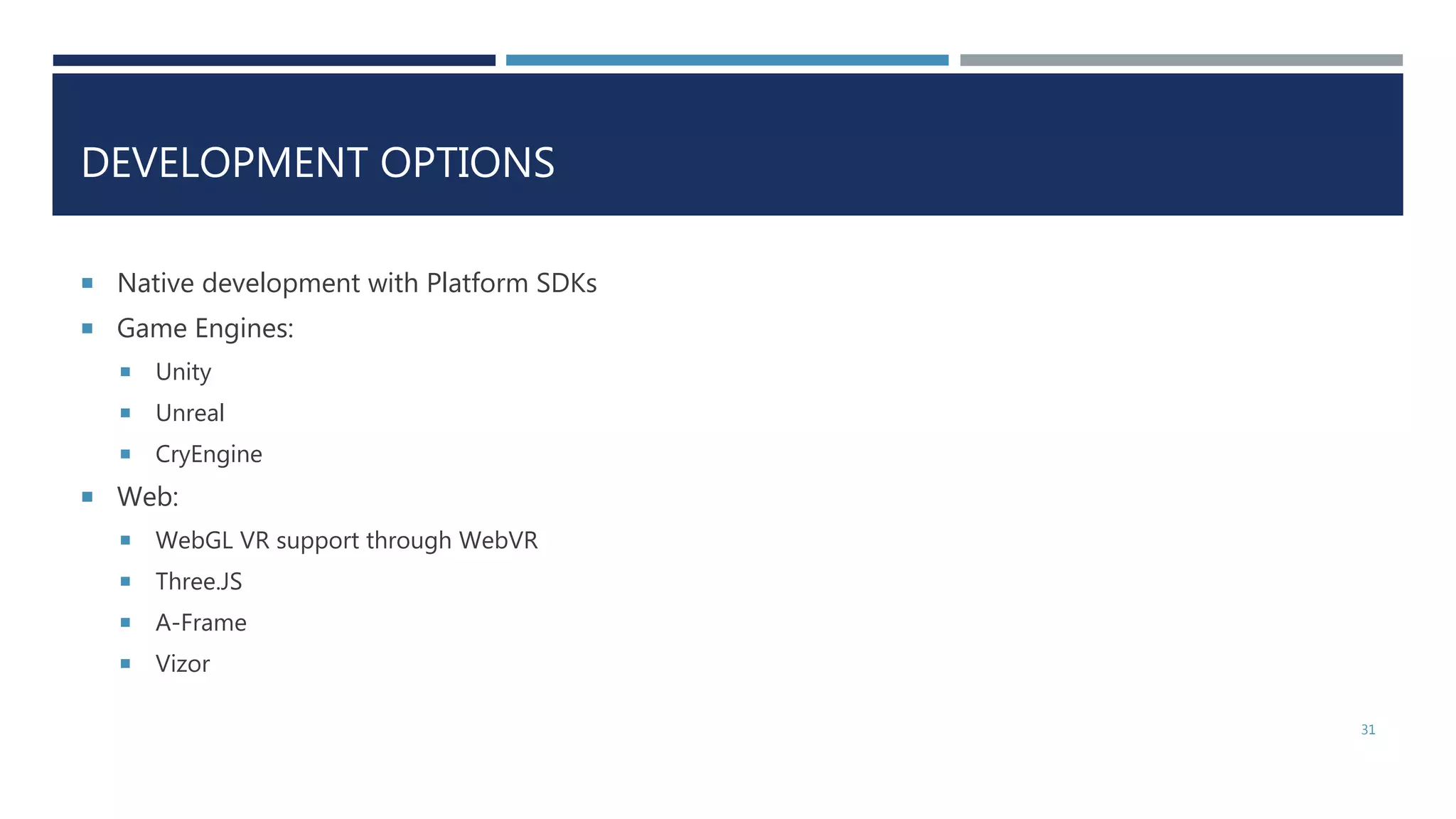 DEVELOPMENT OPTIONS

- Native development with Platform SDKs
- Game Engines:
  - Unity
  - Unreal
  - CryEngine
- Web:
  - WebGL VR support through WebVR
  - Three.JS
  - A-Frame
  - Vizor

31